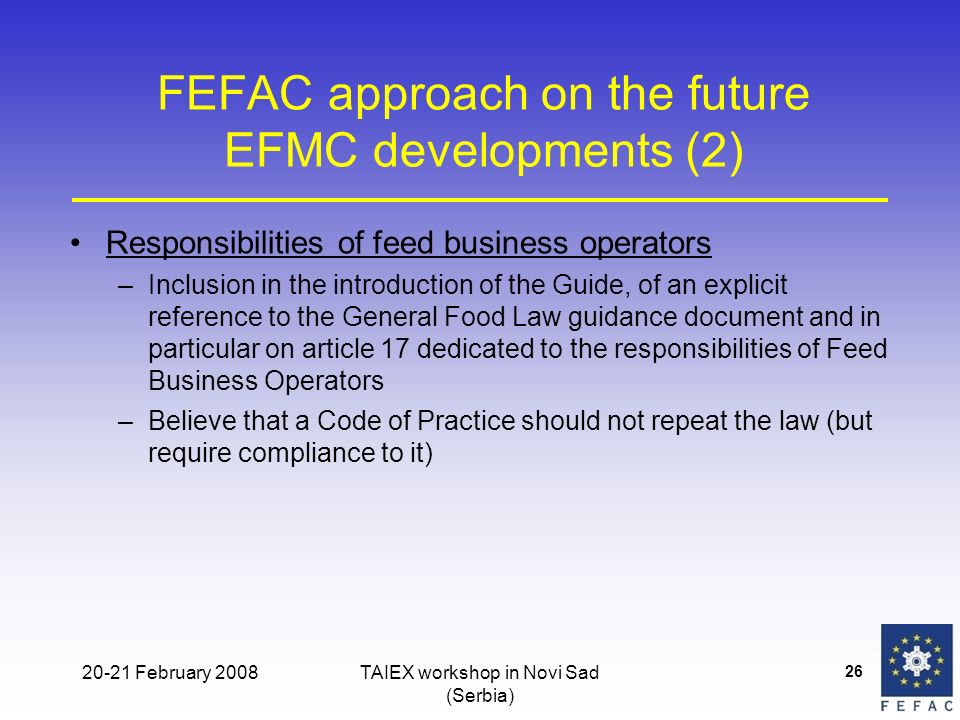 FEFAC approach on the future EFMC developments (2)

• Responsibilities of feed business operators

– Inclusion in the introduction of the Guide, of an explicit reference to the General Food Law guidance document and in particular on article 17 dedicated to the responsibilities of Feed Business Operators

– Believe that a Code of Practice should not repeat the law (but require compliance to it)

20-21 February 2008

TAIEX workshop in Novi Sad (Serbia)

26

FEFAC